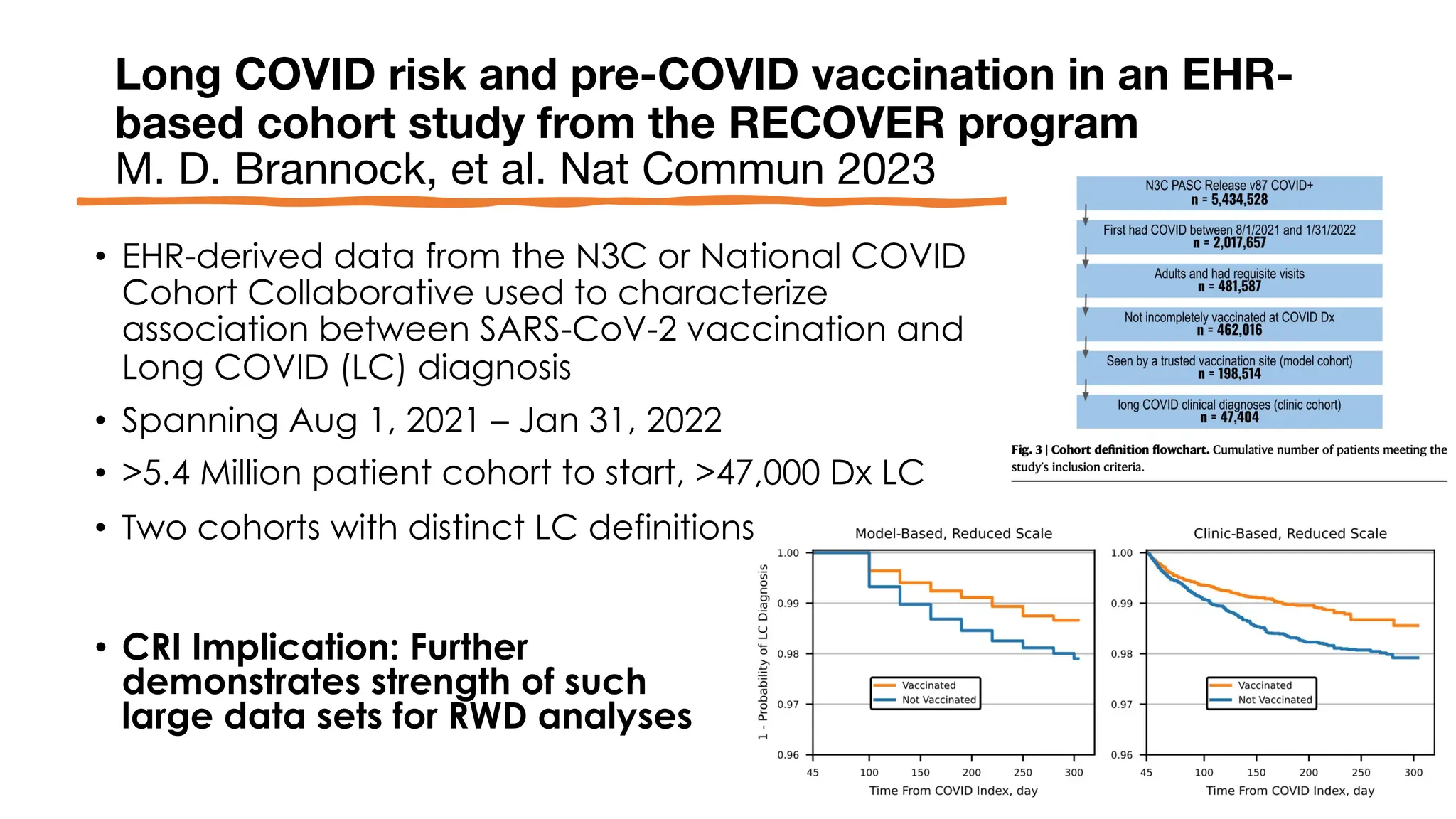 Long COVID risk and pre-COVID vaccination in an EHR-based cohort study from the RECOVER program
M. D. Brannock, et al. Nat Commun 2023

• EHR-derived data from the N3C or National COVID Cohort Collaborative used to characterize association between SARS-CoV-2 vaccination and Long COVID (LC) diagnosis
• Spanning Aug 1, 2021 – Jan 31, 2022
• >5.4 Million patient cohort to start, >47,000 Dx LC
• Two cohorts with distinct LC definitions

• CRI Implication: Further demonstrates strength of such large data sets for RWD analyses

N3C PASC Release v87 COVID+
n = 5,434,528

First had COVID between 8/1/2021 and 1/31/2022
n = 2,017,657

Adults and had requisite visits
n = 481,587

Not incompletely vaccinated at COVID Dx
n = 462,016

Seen by a trusted vaccination site (model cohort)
n = 198,514

long COVID clinical diagnoses (clinic cohort)
n = 47,404

Fig. 3 | Cohort definition flowchart. Cumulative number of patients meeting the study's inclusion criteria.

Model-Based, Reduced Scale

1 - Probability of LC Diagnosis

1.00
0.99
0.98
0.97
0.96

Vaccinated
Not Vaccinated

45 100 150 200 250 300
Time From COVID Index, day

Clinic-Based, Reduced Scale

1.00
0.99
0.98
0.97
0.96

Vaccinated
Not Vaccinated

45 100 150 200 250 300
Time From COVID Index, day